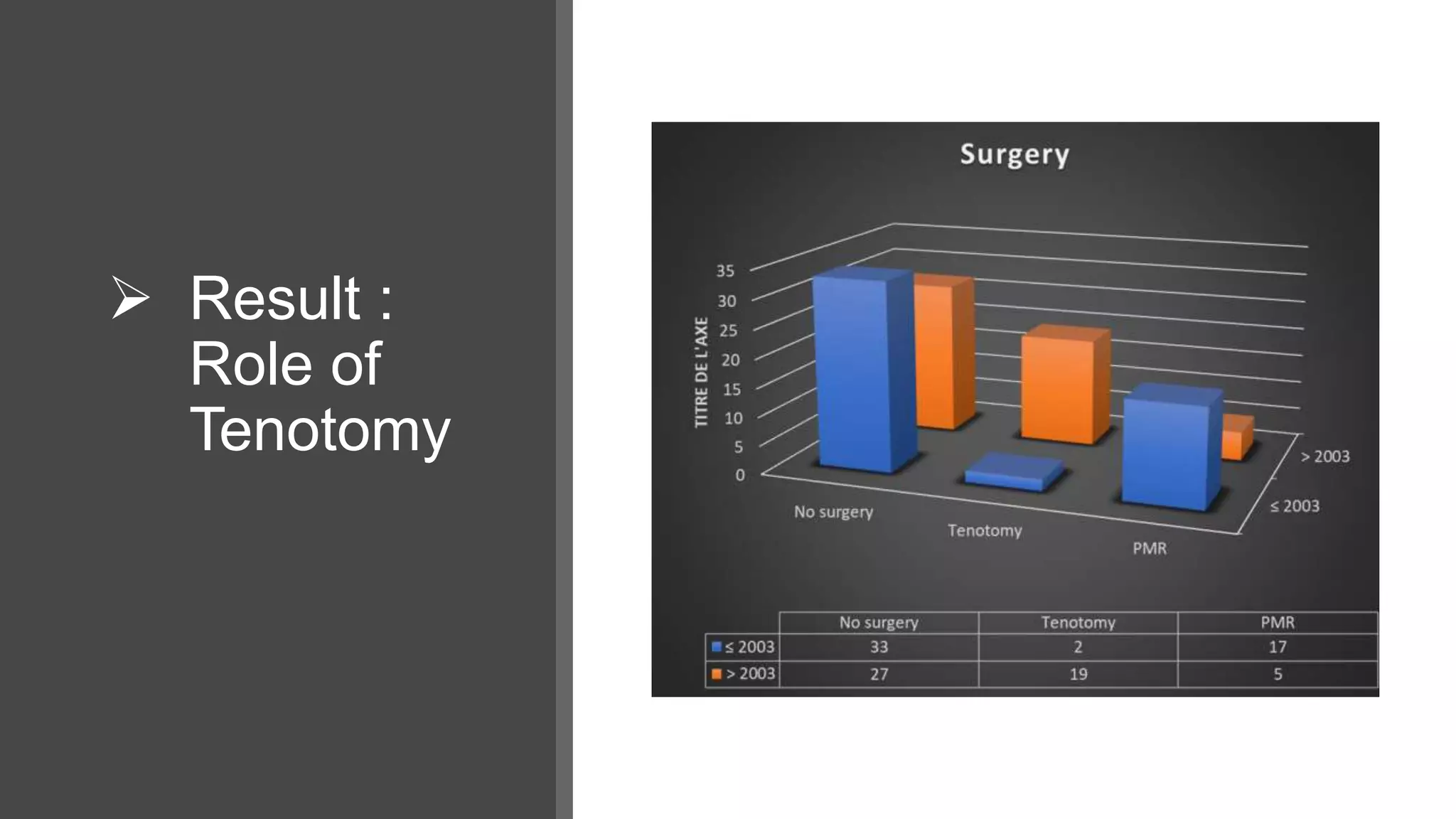 ➢ Result : Role of Tenotomy

Surgery

TITRE DE L'AXE

35
30
25
20
15
10
5
0

No surgery
Tenotomy
PMR

> 2003
≤ 2003

| | No surgery | Tenotomy | PMR |
|---|---|---|---|
| ≤ 2003 | 33 | 2 | 17 |
| > 2003 | 27 | 19 | 5 |